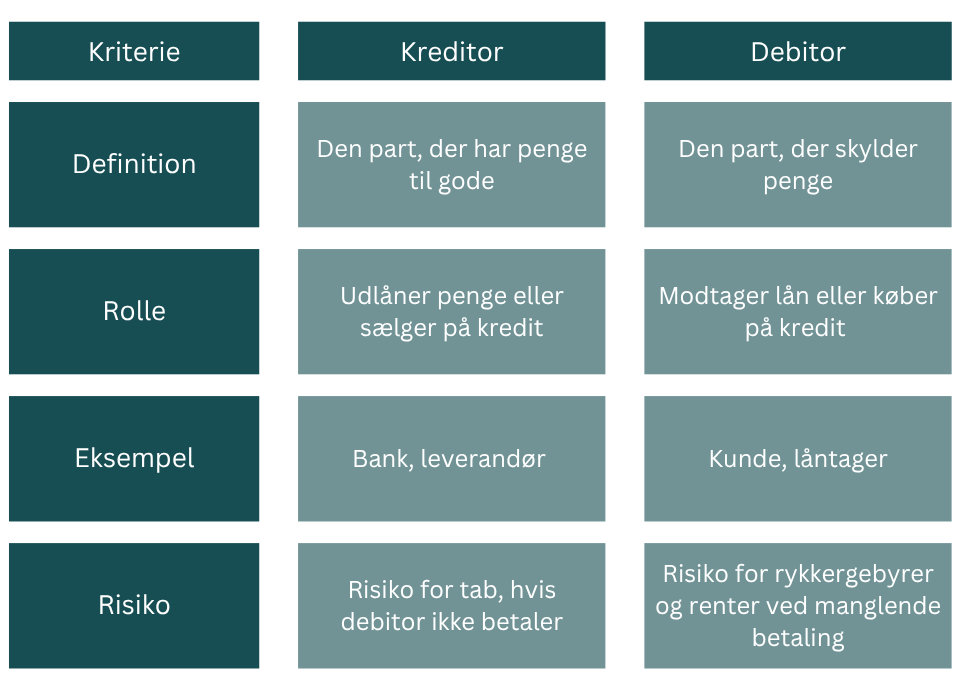 | Kriterie | Kreditor | Debitor |
|---|---|---|
| Definition | Den part, der har penge til gode | Den part, der skylder penge |
| Rolle | Udlåner penge eller sælger på kredit | Modtager lån eller køber på kredit |
| Eksempel | Bank, leverandør | Kunde, låntager |
| Risiko | Risiko for tab, hvis debitor ikke betaler | Risiko for rykkergebyrer og renter ved manglende betaling |